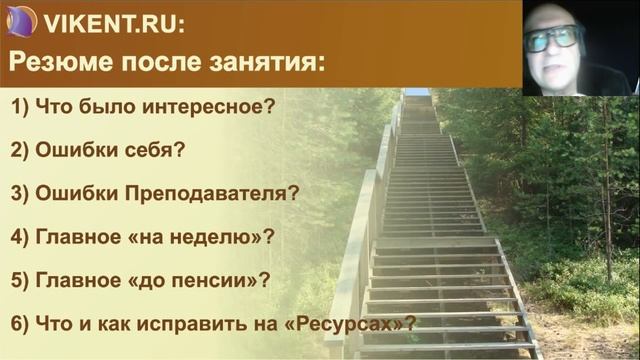 VIKENT.RU:
Резюме после занятия:

1) Что было интересное?

2) Ошибки себя?

3) Ошибки Преподавателя?

4) Главное «на неделю»?

5) Главное «до пенсии»?

6) Что и как исправить на «Ресурсах»?